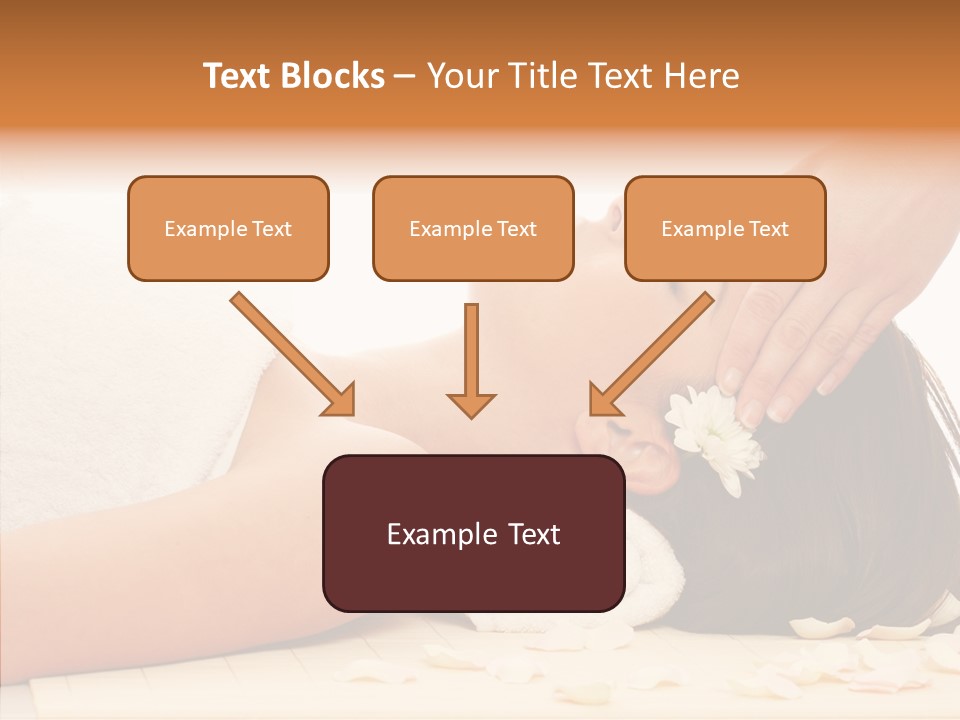 Text Blocks – Your Title Text Here

Example Text

Example Text

Example Text

Example Text